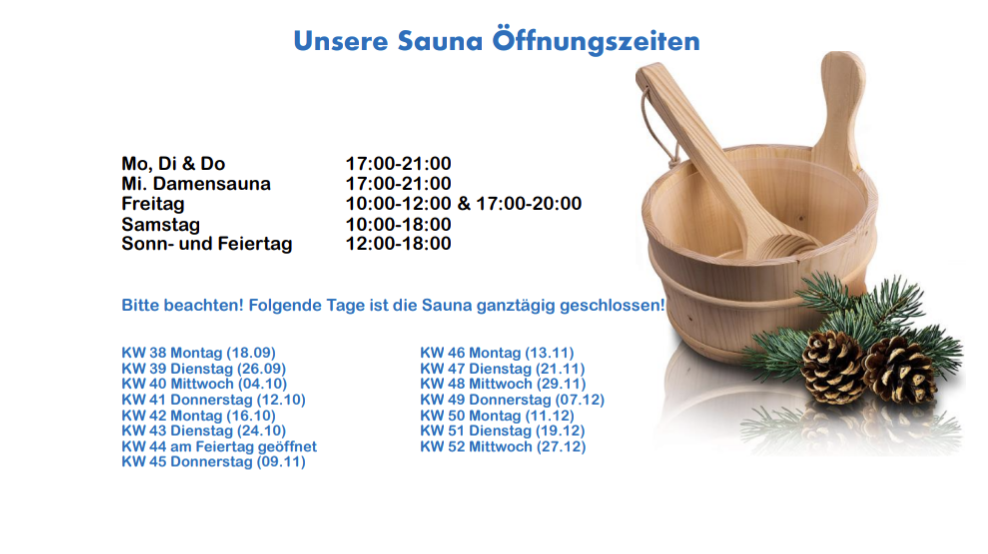 Unsere Sauna Öffnungszeiten

| | |
|---|---|
| Mo, Di & Do | 17:00-21:00 |
| Mi. Damensauna | 17:00-21:00 |
| Freitag | 10:00-12:00 & 17:00-20:00 |
| Samstag | 10:00-18:00 |
| Sonn- und Feiertag | 12:00-18:00 |

Bitte beachten! Folgende Tage ist die Sauna ganztägig geschlossen!

KW 38 Montag (18.09)
KW 39 Dienstag (26.09)
KW 40 Mittwoch (04.10)
KW 41 Donnerstag (12.10)
KW 42 Montag (16.10)
KW 43 Dienstag (24.10)
KW 44 am Feiertag geöffnet
KW 45 Donnerstag (09.11)

KW 46 Montag (13.11)
KW 47 Dienstag (21.11)
KW 48 Mittwoch (29.11)
KW 49 Donnerstag (07.12)
KW 50 Montag (11.12)
KW 51 Dienstag (19.12)
KW 52 Mittwoch (27.12)